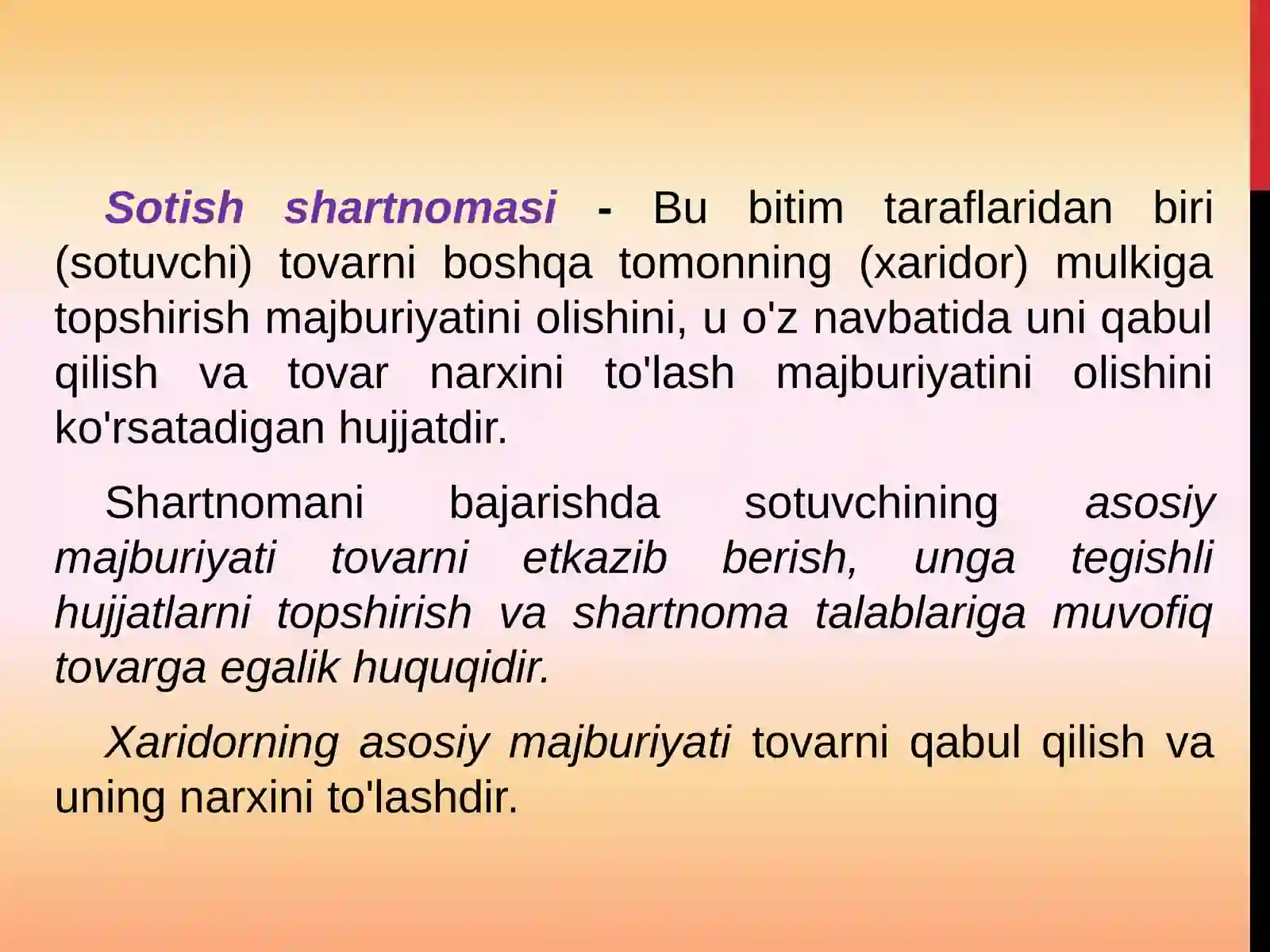 Sotish shartnomasi - Bu bitim taraflaridan biri (sotuvchi) tovarni boshqa tomonning (xaridor) mulkiga topshirish majburiyatini olishini, u o'z navbatida uni qabul qilish va tovar narxini to'lash majburiyatini olishini ko'rsatadigan hujjatdir.

Shartnomani bajarishda sotuvchining asosiy majburiyati tovarni etkazib berish, unga tegishli hujjatlarni topshirish va shartnoma talablariga muvofiq tovarga egalik huquqidir.

Xaridorning asosiy majburiyati tovarni qabul qilish va uning narxini to'lashdir.